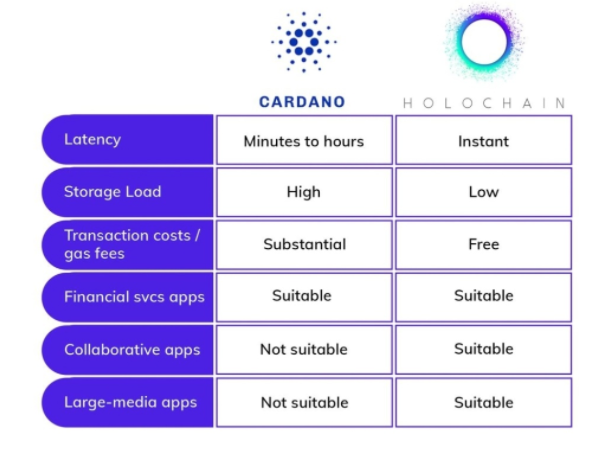 | | CARDANO | HOLOCHAIN |
|---|---|---|
| Latency | Minutes to hours | Instant |
| Storage Load | High | Low |
| Transaction costs / gas fees | Substantial | Free |
| Financial svcs apps | Suitable | Suitable |
| Collaborative apps | Not suitable | Suitable |
| Large-media apps | Not suitable | Suitable |